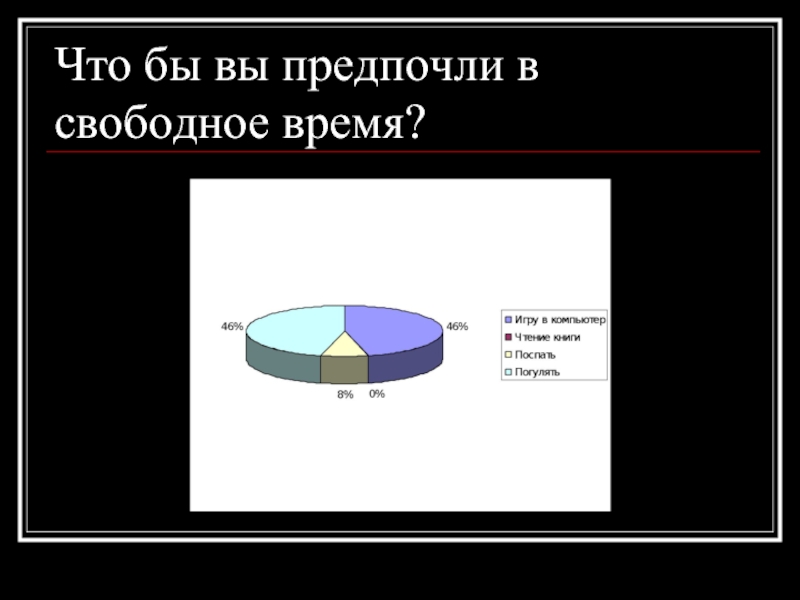 Что бы вы предпочли в свободное время?

46%

46%

8%

0%

Игру в компьютер
Чтение книги
Поспать
Погулять